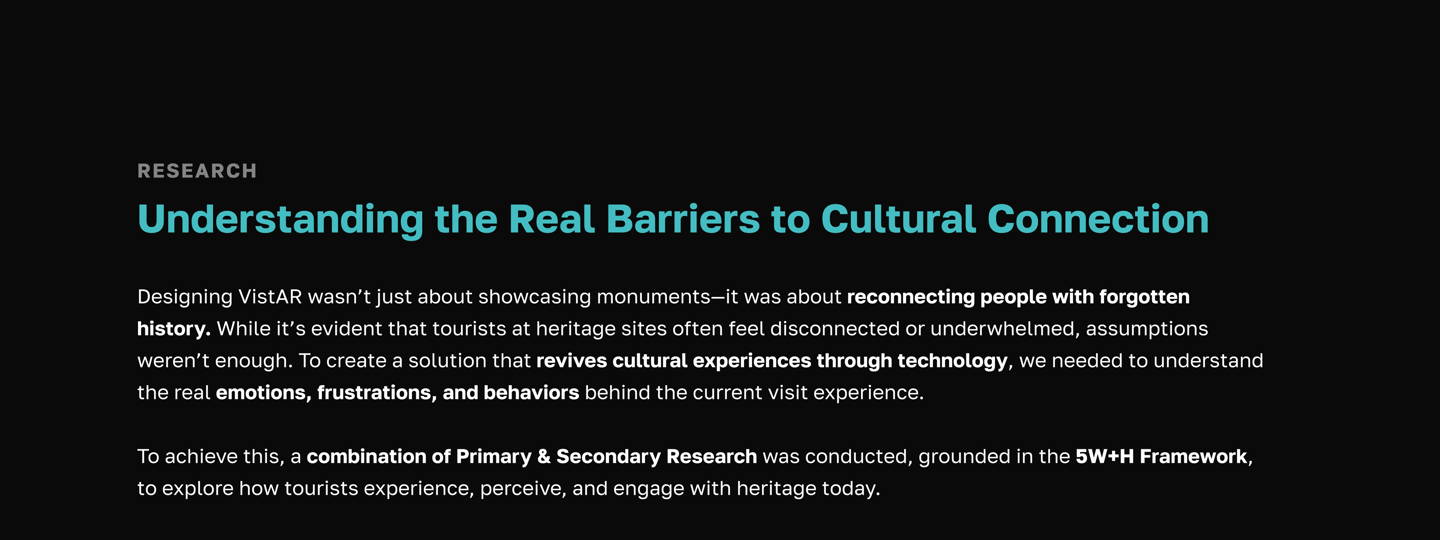 RESEARCH

Understanding the Real Barriers to Cultural Connection

Designing VistAR wasn't just about showcasing monuments—it was about reconnecting people with forgotten history. While it's evident that tourists at heritage sites often feel disconnected or underwhelmed, assumptions weren't enough. To create a solution that revives cultural experiences through technology, we needed to understand the real emotions, frustrations, and behaviors behind the current visit experience.

To achieve this, a combination of Primary & Secondary Research was conducted, grounded in the 5W+H Framework, to explore how tourists experience, perceive, and engage with heritage today.